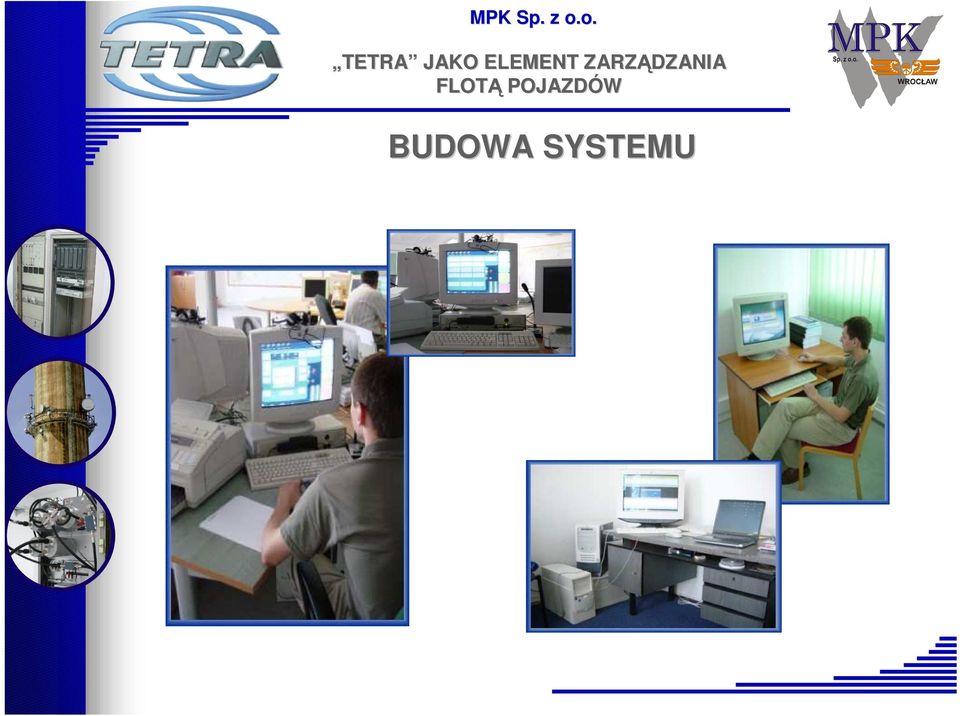 TETRA

MPK Sp. z o.o.

„TETRA” JAKO ELEMENT ZARZĄDZANIA FLOTĄ POJAZDÓW

MPK Sp. z o.o. WROCŁAW

BUDOWA SYSTEMU